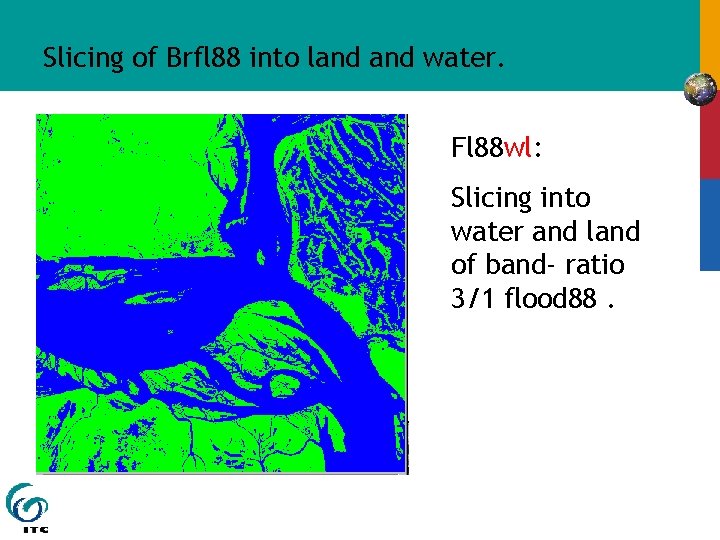 Slicing of Brfl88 into land and water.

Fl88wl:

Slicing into water and land of band- ratio 3/1 flood88 .

ITC